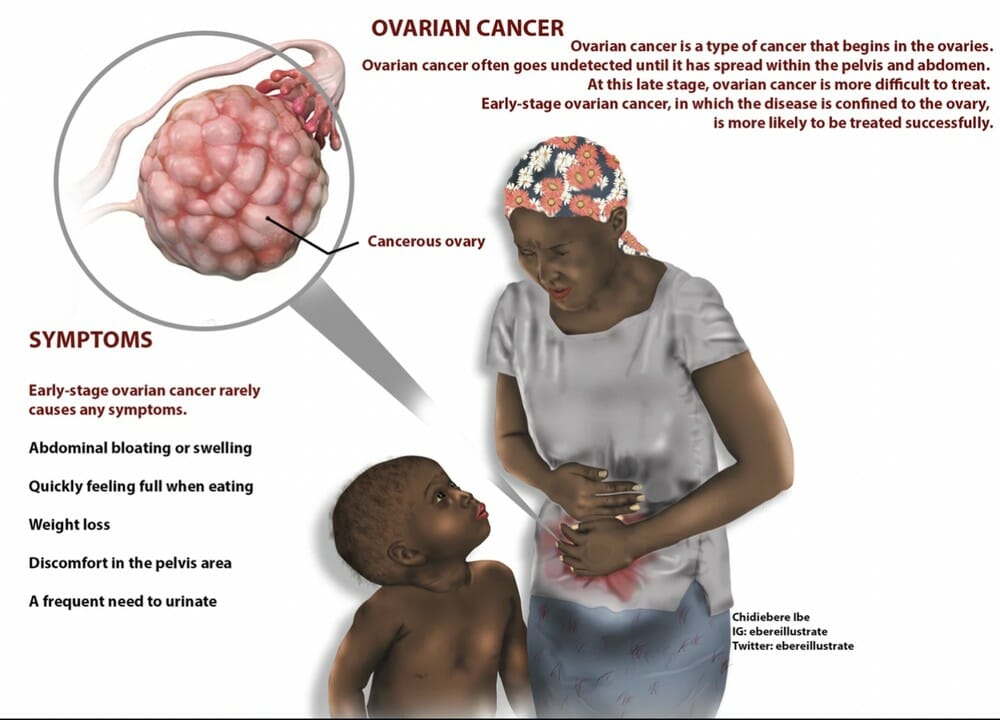 OVARIAN CANCER

Ovarian cancer is a type of cancer that begins in the ovaries. Ovarian cancer often goes undetected until it has spread within the pelvis and abdomen. At this late stage, ovarian cancer is more difficult to treat. Early-stage ovarian cancer, in which the disease is confined to the ovary, is more likely to be treated successfully.

Cancerous ovary

SYMPTOMS

Early-stage ovarian cancer rarely causes any symptoms.

Abdominal bloating or swelling

Quickly feeling full when eating

Weight loss

Discomfort in the pelvis area

A frequent need to urinate

Chidiebere Ibe
IG: ebereillustrate
Twitter: ebereillustrate